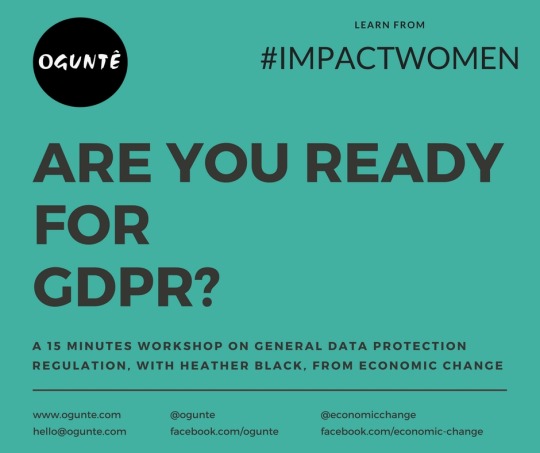 OGUNTÊ

LEARN FROM

#IMPACTWOMEN

ARE YOU READY FOR GDPR?

A 15 MINUTES WORKSHOP ON GENERAL DATA PROTECTION REGULATION, WITH HEATHER BLACK, FROM ECONOMIC CHANGE

www.ogunte.com
hello@ogunte.com

@ogunte
facebook.com/ogunte

@economicchange
facebook.com/economic-change